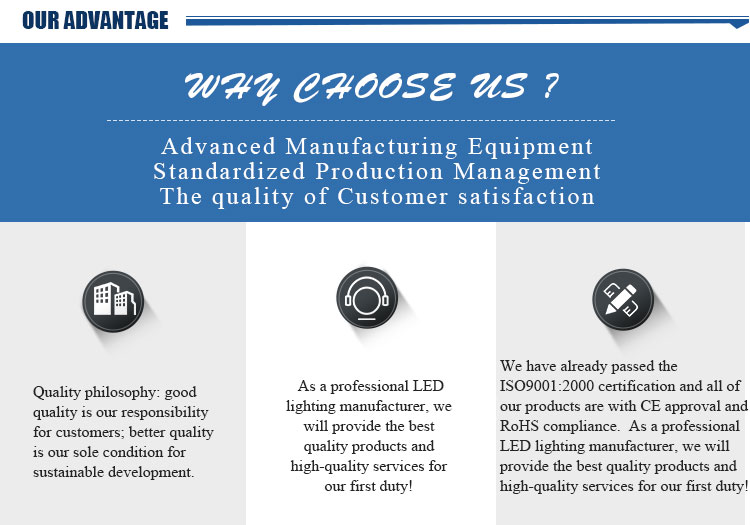 OUR ADVANTAGE

WHY CHOOSE US ?

Advanced Manufacturing Equipment
Standardized Production Management
The quality of Customer satisfaction

Quality philosophy: good quality is our responsibility for customers; better quality is our sole condition for sustainable development.

As a professional LED lighting manufacturer, we will provide the best quality products and high-quality services for our first duty!

We have already passed the ISO9001:2000 certification and all of our products are with CE approval and RoHS compliance. As a professional LED lighting manufacturer, we will provide the best quality products and high-quality services for our first duty!